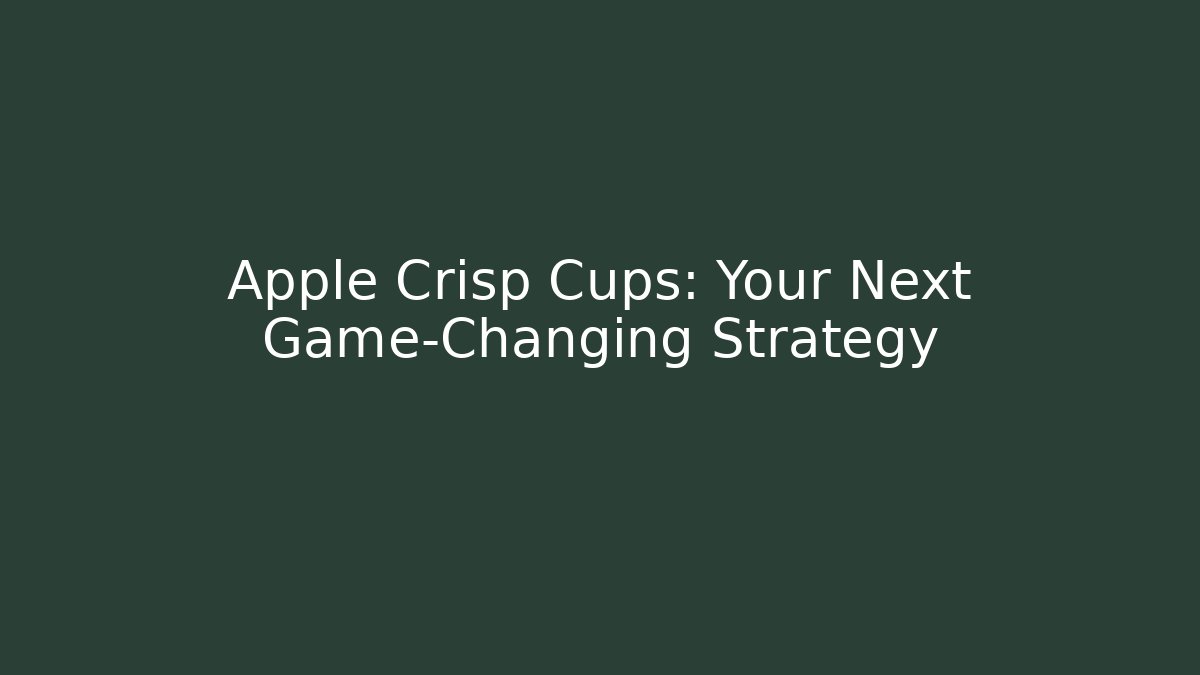 Apple Crisp Cups: Your Next Game-Changing Strategy